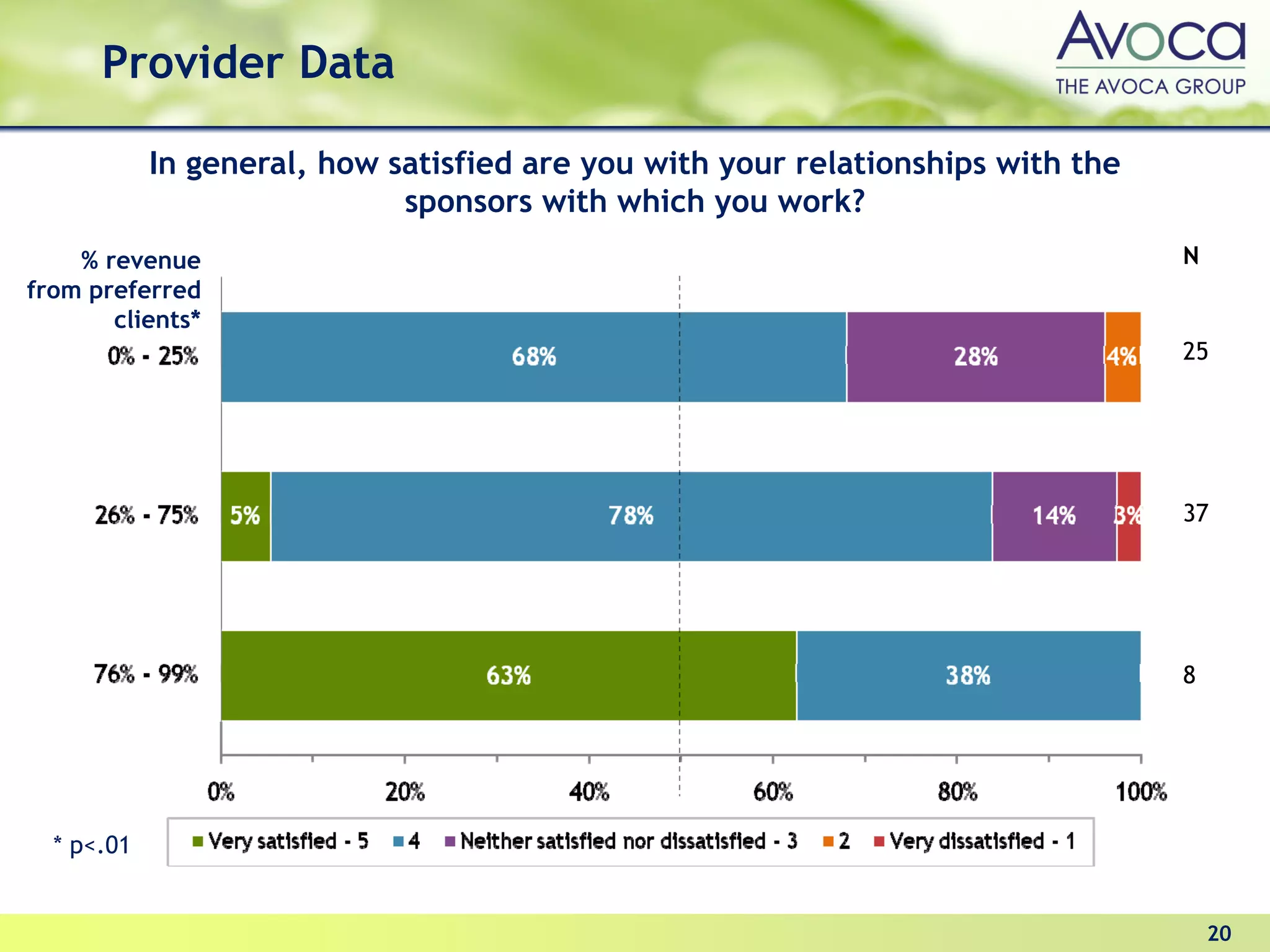 Provider Data

Avoca
THE AVOCA GROUP

In general, how satisfied are you with your relationships with the sponsors with which you work?

% revenue from preferred clients*

N

0% - 25%
68%
28%
4%
25

26% - 75%
5%
78%
14%
3%
37

76% - 99%
63%
38%
8

0%
20%
40%
60%
80%
100%

* p<.01

Very satisfied - 5
4
Neither satisfied nor dissatisfied - 3
2
Very dissatisfied - 1

20